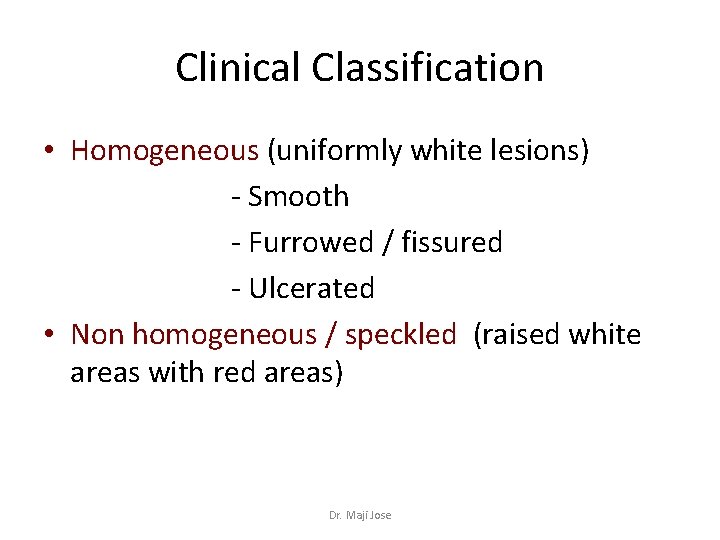 Clinical Classification

• Homogeneous (uniformly white lesions)
- Smooth
- Furrowed / fissured
- Ulcerated

• Non homogeneous / speckled (raised white areas with red areas)

Dr. Maji Jose